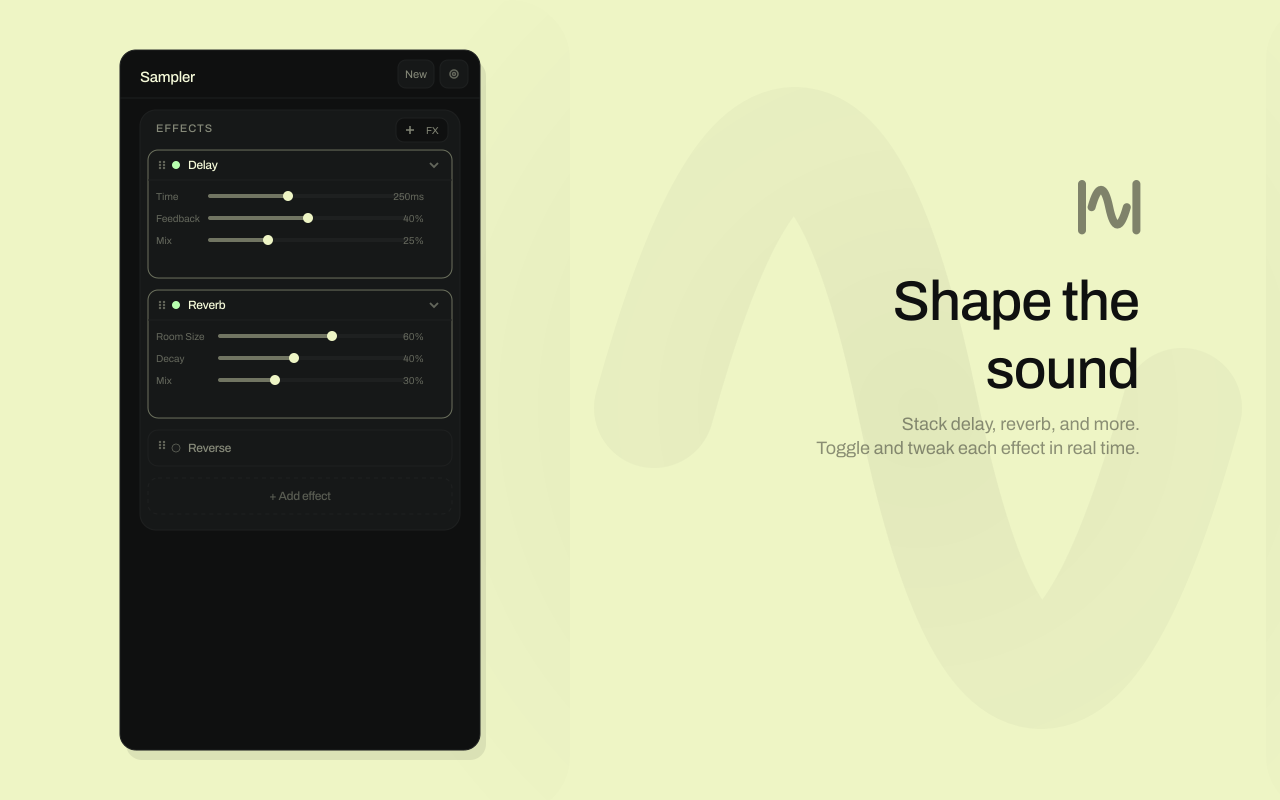 Sampler

New

EFFECTS

+ FX

Delay

Time 250ms

Feedback 40%

Mix 25%

Reverb

Room Size 60%

Decay 40%

Mix 30%

Reverse

+ Add effect

Shape the sound

Stack delay, reverb, and more.
Toggle and tweak each effect in real time.